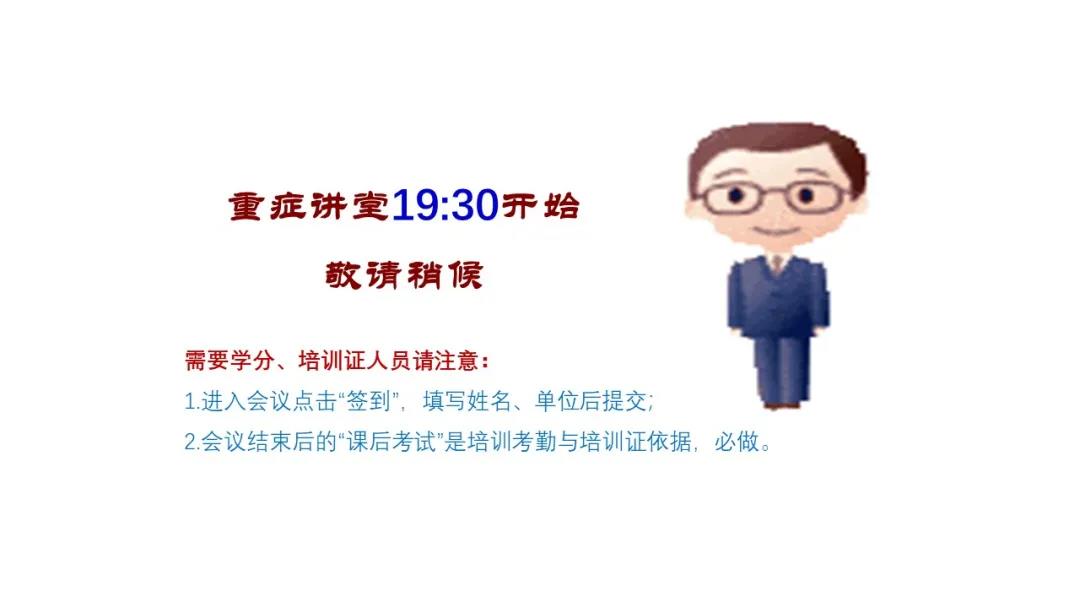 重症讲堂19:30开始

敬请稍候

需要学分、培训证人员请注意：

1.进入会议点击“签到”，填写姓名、单位后提交;

2.会议结束后的“课后考试”是培训考勤与培训证依据，必做。